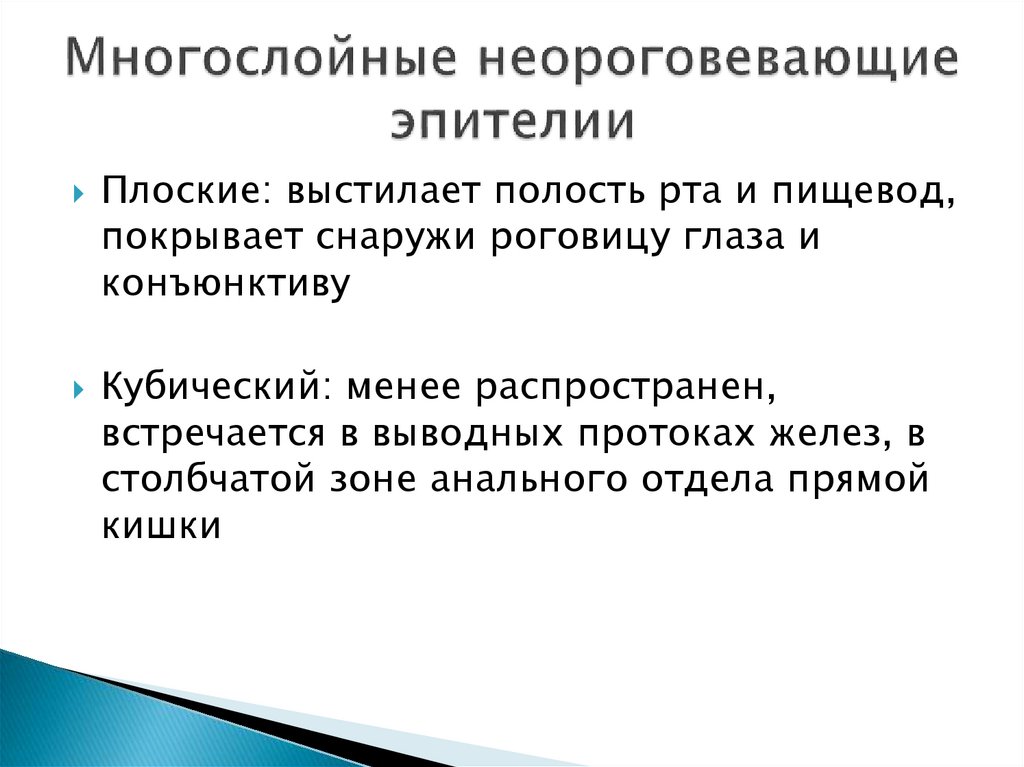 Многослойные неороговевающие эпителии

Плоские: выстилает полость рта и пищевод, покрывает снаружи роговицу глаза и конъюнктиву

Кубический: менее распространен, встречается в выводных протоках желез, в столбчатой зоне анального отдела прямой кишки